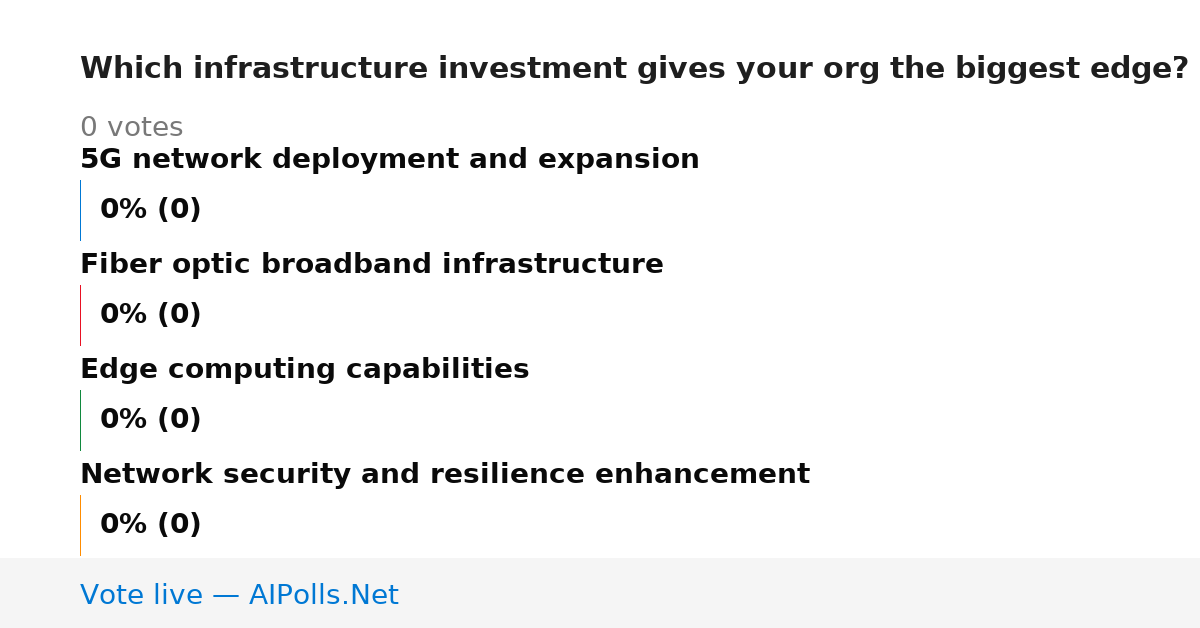 Which infrastructure investment gives your org the biggest edge?

0 votes

5G network deployment and expansion

0% (0)

Fiber optic broadband infrastructure

0% (0)

Edge computing capabilities

0% (0)

Network security and resilience enhancement

0% (0)

Vote live — AIPolls.Net